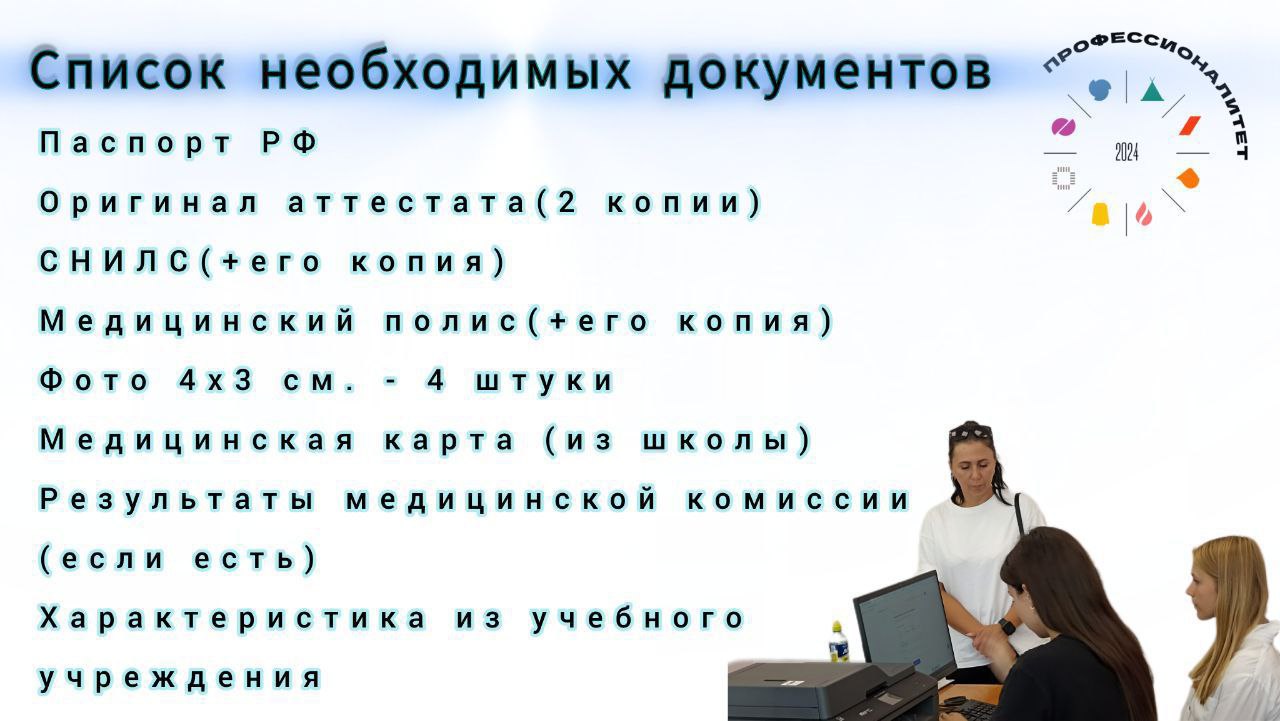 Список необходимых документов

ПРОФЕССИОНАЛИТЕТ
2024

Паспорт РФ

Оригинал аттестата(2 копии)

СНИЛС(+его копия)

Медицинский полис(+его копия)

Фото 4х3 см. - 4 штуки

Медицинская карта (из школы)

Результаты медицинской комиссии (если есть)

Характеристика из учебного учреждения